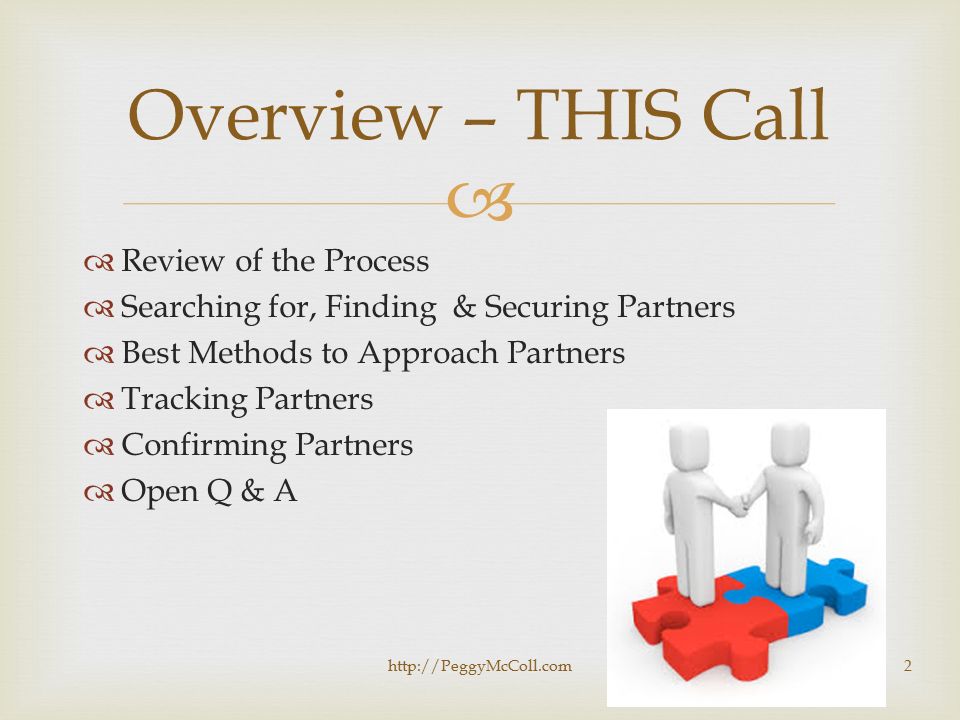 Overview – THIS Call

Review of the Process
Searching for, Finding & Securing Partners
Best Methods to Approach Partners
Tracking Partners
Confirming Partners
Open Q & A

http://PeggyMcColl.com

2